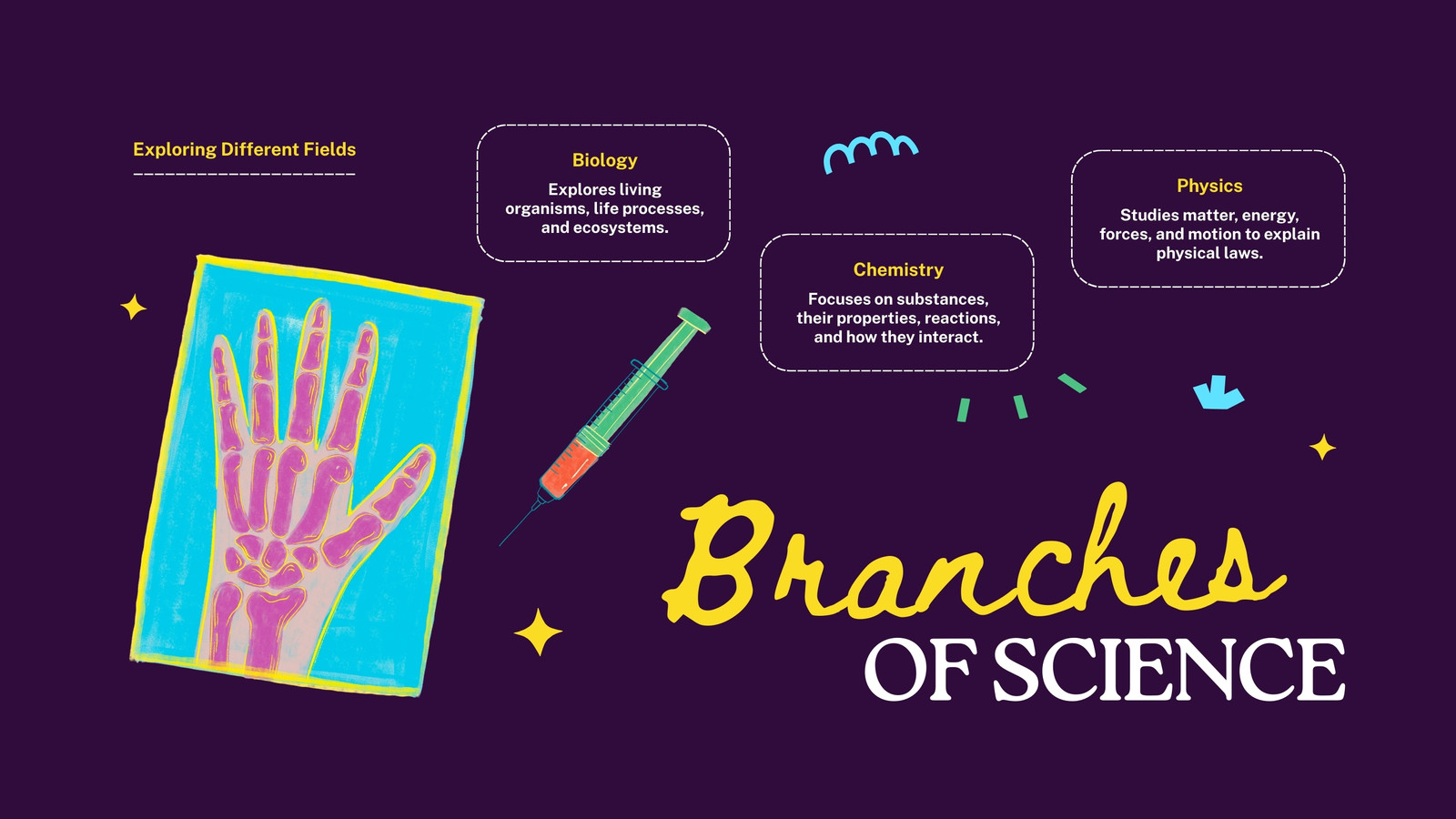 Exploring Different Fields

Biology

Explores living organisms, life processes, and ecosystems.

Chemistry

Focuses on substances, their properties, reactions, and how they interact.

Physics

Studies matter, energy, forces, and motion to explain physical laws.

Branches
OF SCIENCE